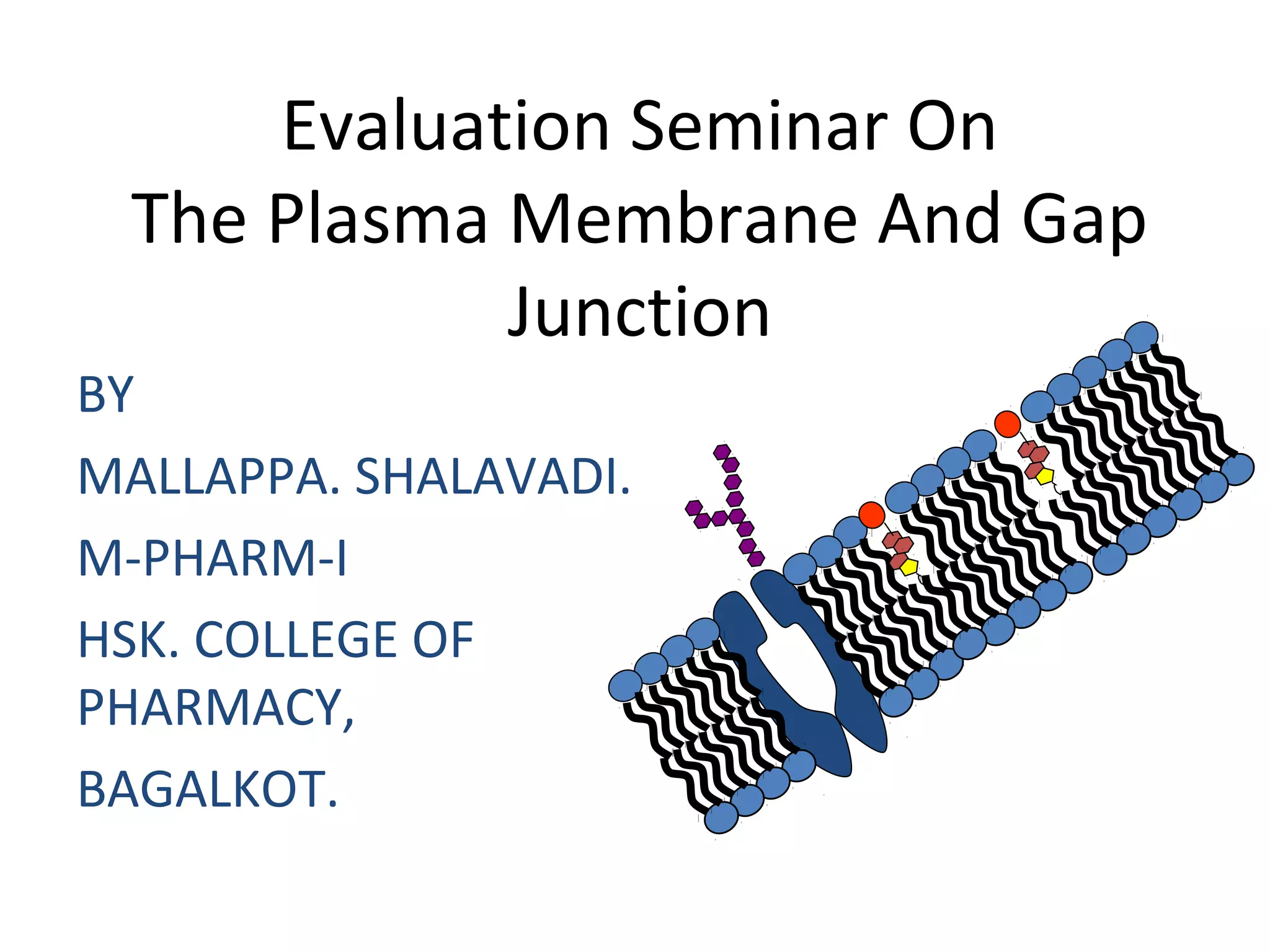 Evaluation Seminar On
The Plasma Membrane And Gap Junction

BY

MALLAPPA. SHALAVADI.

M-PHARM-I

HSK. COLLEGE OF PHARMACY,

BAGALKOT.